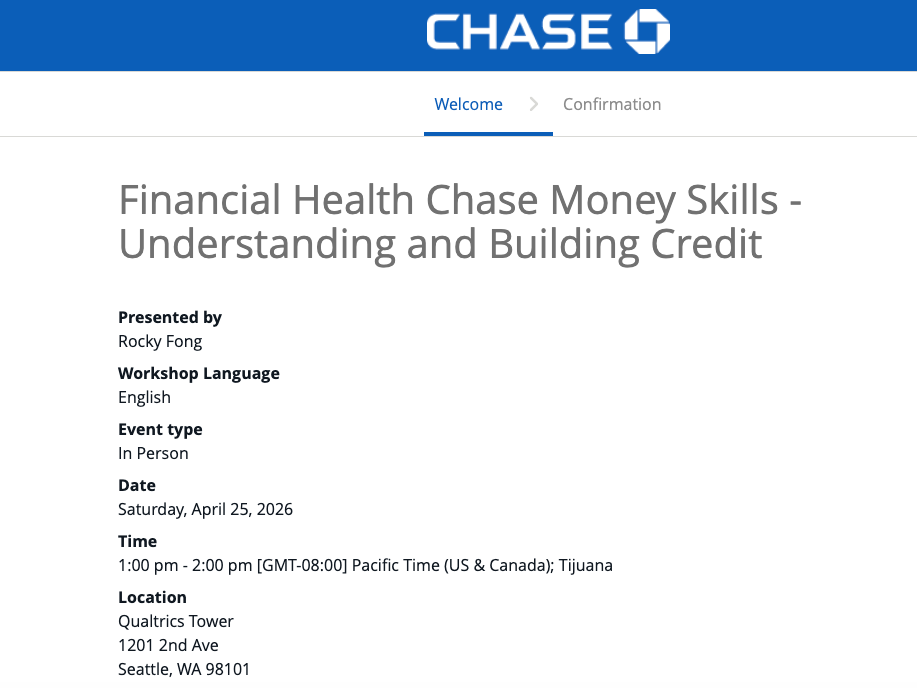 CHASE

Welcome > Confirmation

Financial Health Chase Money Skills - Understanding and Building Credit

Presented by
Rocky Fong

Workshop Language
English

Event type
In Person

Date
Saturday, April 25, 2026

Time
1:00 pm - 2:00 pm [GMT-08:00] Pacific Time (US & Canada); Tijuana

Location
Qualtrics Tower
1201 2nd Ave
Seattle, WA 98101